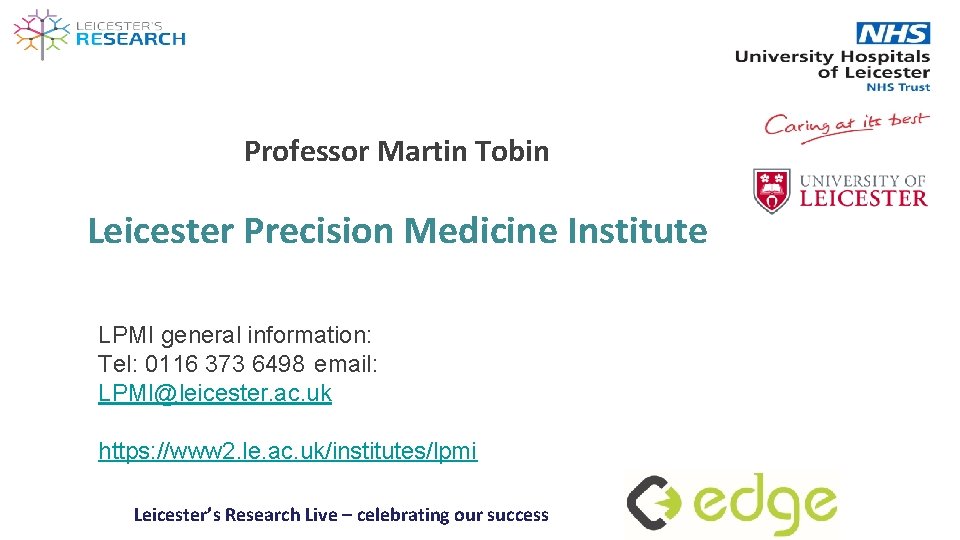 LEICESTER'S RESEARCH

NHS
University Hospitals of Leicester
NHS Trust

Caring at its best

UNIVERSITY OF LEICESTER

Professor Martin Tobin

Leicester Precision Medicine Institute

LPMI general information:
Tel: 0116 373 6498 email: LPMI@leicester.ac.uk

https://www2.le.ac.uk/institutes/lpmi

Leicester's Research Live – celebrating our success

edge